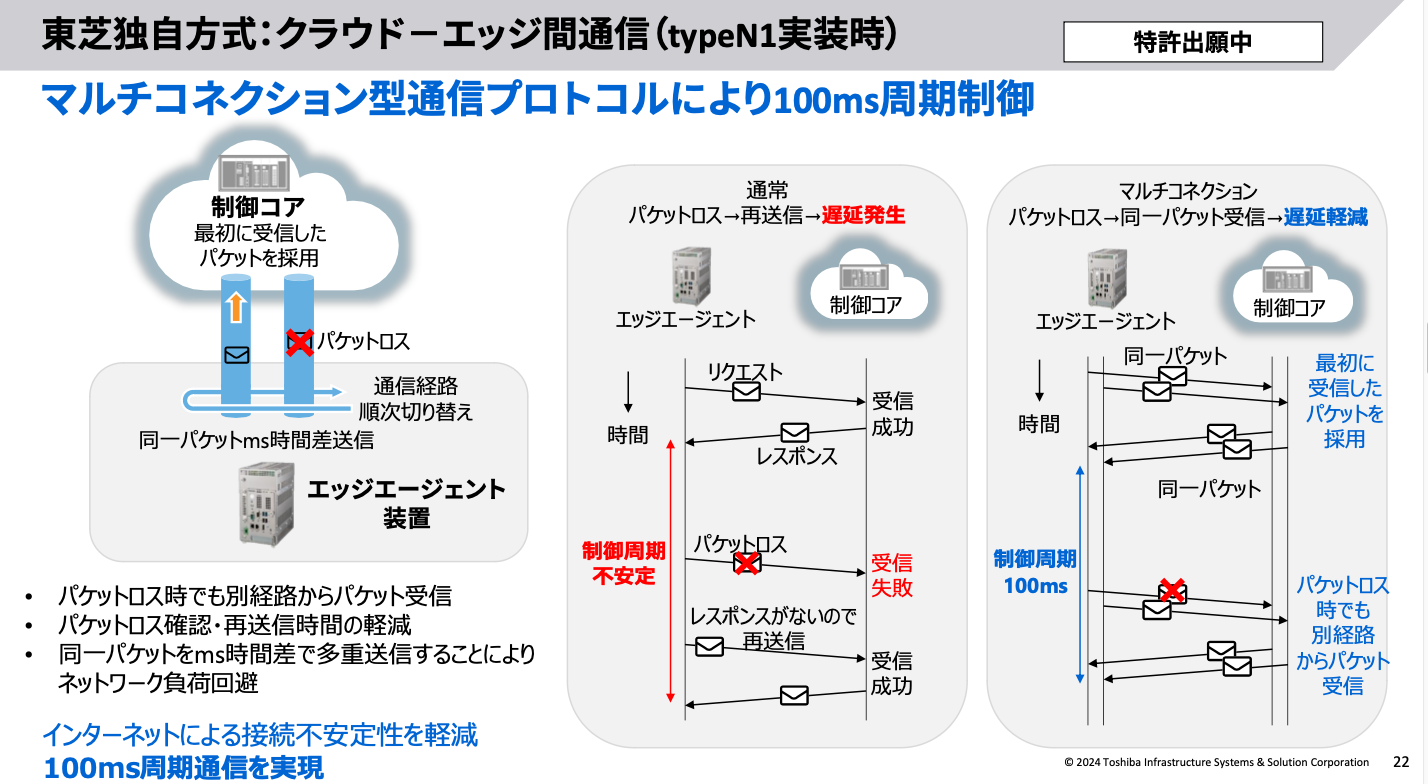 東芝独自方式：クラウドーエッジ間通信（typeN1実装時）

特許出願中

マルチコネクション型通信プロトコルにより100ms周期制御

制御コア
最初に受信した
パケットを採用

パケットロス

通信経路
順次切り替え

同一パケットms時間差送信

エッジエージェント
装置

• パケットロス時でも別経路からパケット受信
• パケットロス確認・再送信時間の軽減
• 同一パケットをms時間差で多重送信することによりネットワーク負荷回避

インターネットによる接続不安定性を軽減
100ms周期通信を実現

通常
パケットロス→再送信→遅延発生

エッジエージェント

制御コア

時間

リクエスト

受信
成功

レスポンス

制御周期
不安定

パケットロス

受信
失敗

レスポンスがないので
再送信

受信
成功

マルチコネクション
パケットロス→同一パケット受信→遅延軽減

エッジエージェント

制御コア

時間

同一パケット

最初に
受信した
パケットを
採用

同一パケット

制御周期
100ms

パケットロス
時でも
別経路
からパケット
受信

© 2024 Toshiba Infrastructure Systems & Solution Corporation

22